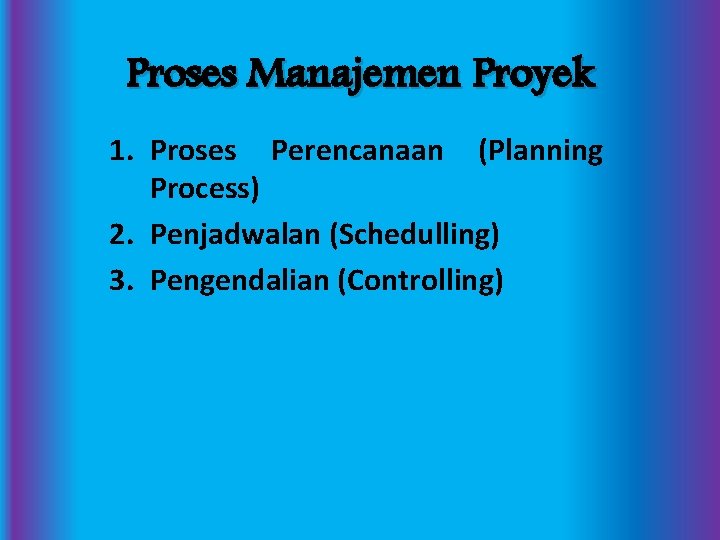 Proses Manajemen Proyek

1. Proses Perencanaan (Planning Process)
2. Penjadwalan (Schedulling)
3. Pengendalian (Controlling)